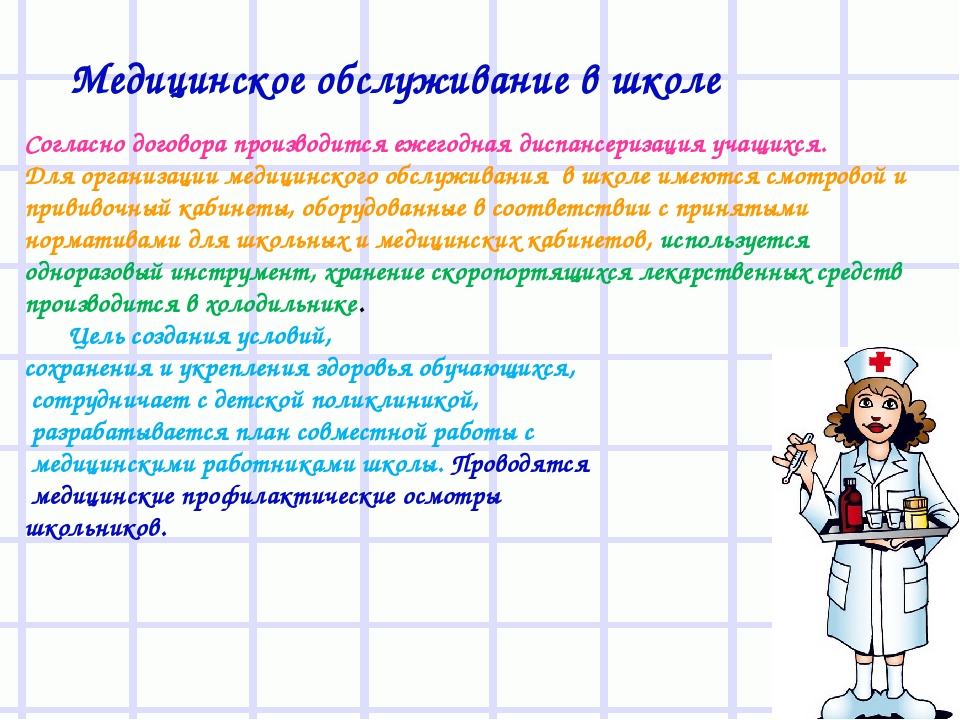 Медицинское обслуживание в школе

Согласно договора производится ежегодная диспансеризация учащихся. Для организации медицинского обслуживания в школе имеются смотровой и прививочный кабинеты, оборудованные в соответствии с принятыми нормативами для школьных и медицинских кабинетов, используется одноразовый инструмент, хранение скоропортящихся лекарственных средств производится в холодильнике.

Цель создания условий, сохранения и укрепления здоровья обучающихся, сотрудничает с детской поликлиникой, разрабатывается план совместной работы с медицинскими работниками школы. Проводятся медицинские профилактические осмотры школьников.